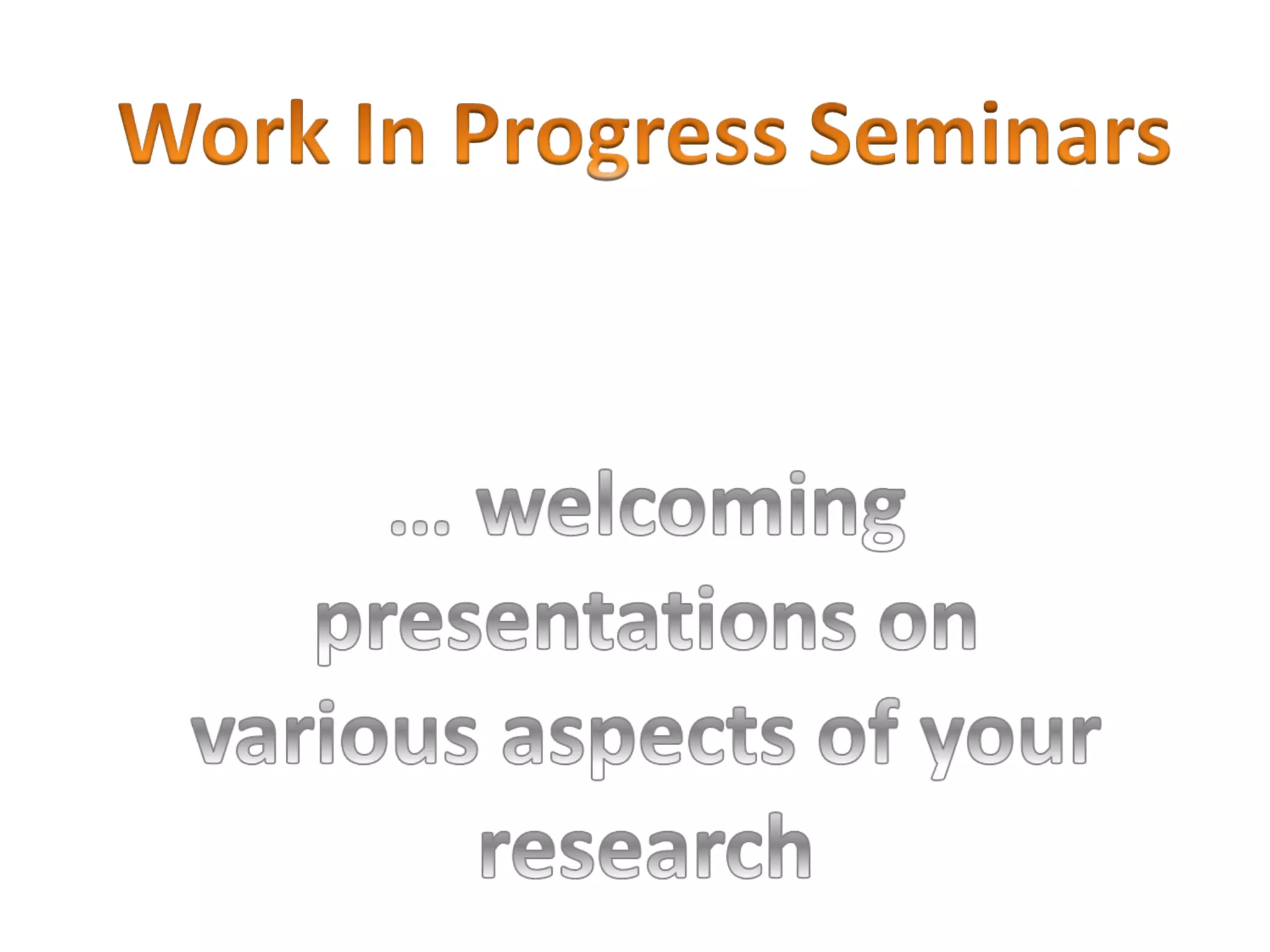 Work In Progress Seminars

… welcoming presentations on various aspects of your research